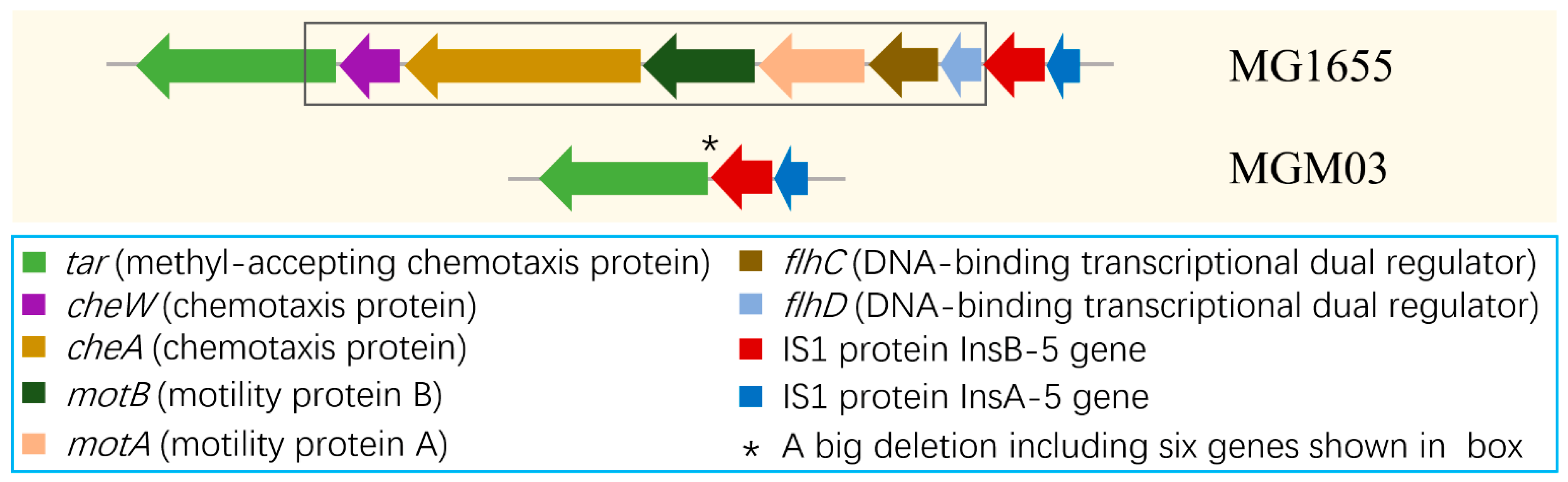 MG1655

*

MGM03

tar (methyl-accepting chemotaxis protein)
cheW (chemotaxis protein)
cheA (chemotaxis protein)
motB (motility protein B)
motA (motility protein A)

flhC (DNA-binding transcriptional dual regulator)
flhD (DNA-binding transcriptional dual regulator)
IS1 protein InsB-5 gene
IS1 protein InsA-5 gene
* A big deletion including six genes shown in box